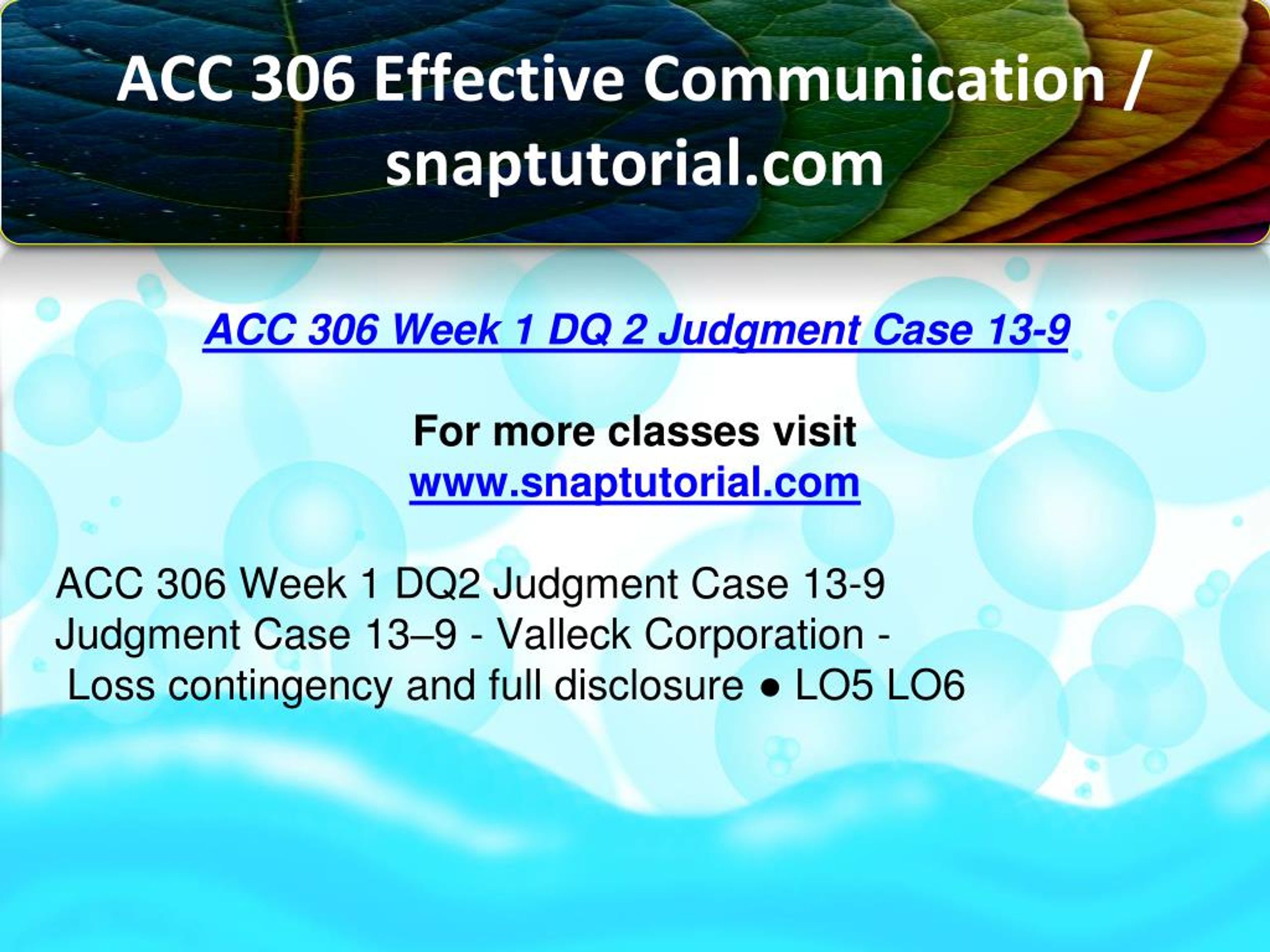 ACC 306 Effective Communication / snaptutorial.com

ACC 306 Week 1 DQ 2 Judgment Case 13-9

For more classes visit
www.snaptutorial.com

ACC 306 Week 1 DQ2 Judgment Case 13-9
Judgment Case 13–9 - Valleck Corporation -
Loss contingency and full disclosure ● LO5 LO6